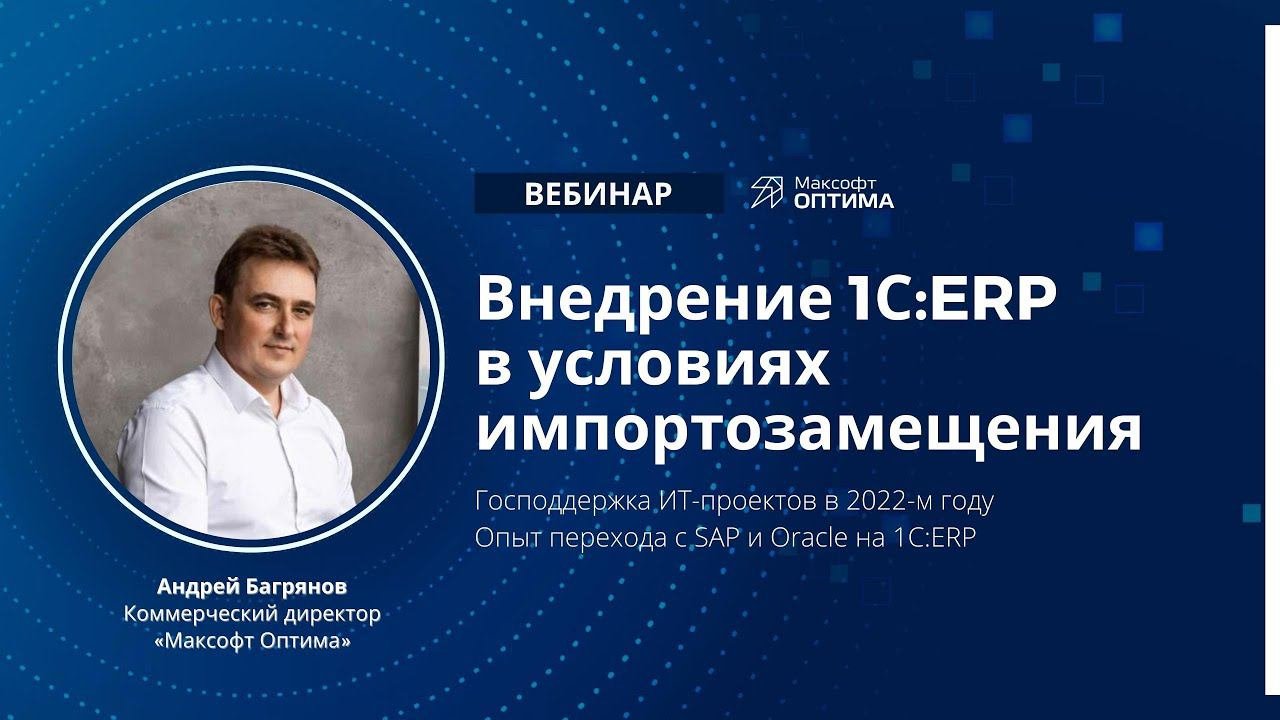 ВЕБИНАР

Максофт ОПТИМА

Внедрение 1С:ERP в условиях импортозамещения

Господдержка ИТ-проектов в 2022-м году
Опыт перехода с SAP и Oracle на 1С:ERP

Андрей Багрянов
Коммерческий директор
«Максофт Оптима»